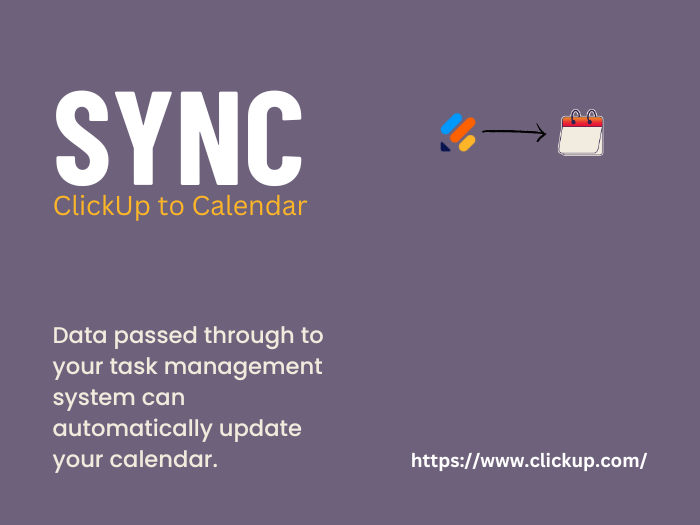 SYNC
ClickUp to Calendar

Data passed through to your task management system can automatically update your calendar.

https://www.clickup.com/